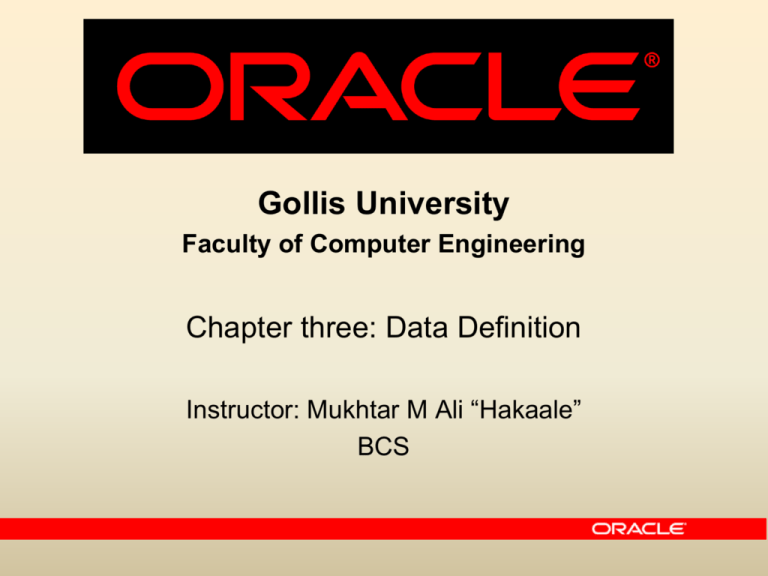 ORACLE®

Gollis University
Faculty of Computer Engineering

Chapter three: Data Definition

Instructor: Mukhtar M Ali “Hakaale”
BCS

ORACLE